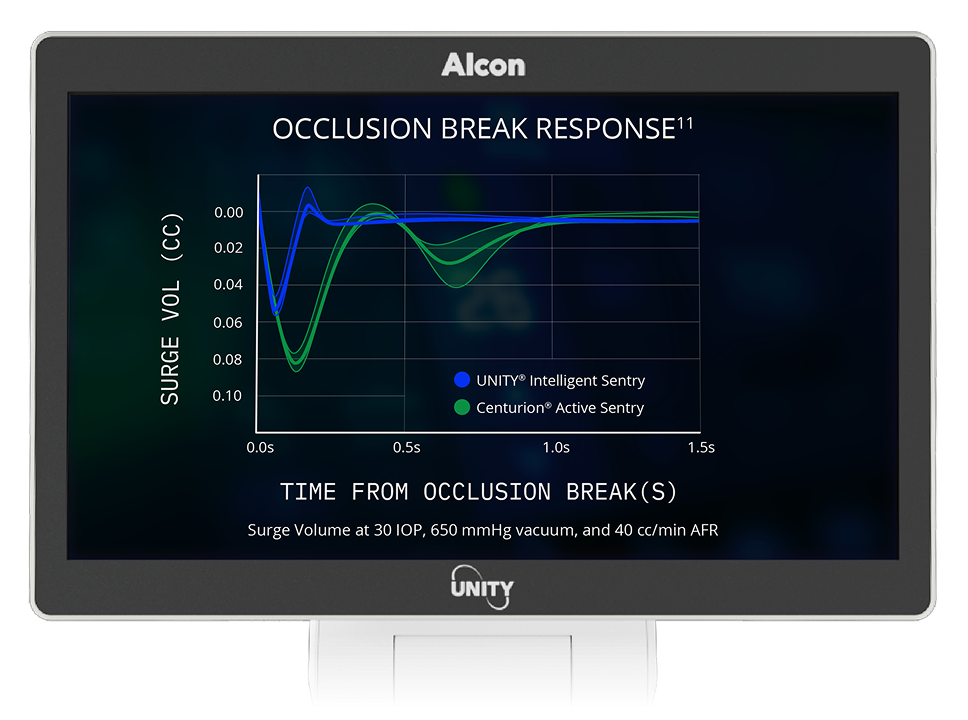 Alcon

OCCLUSION BREAK RESPONSE$^{11}$

SURGE VOL (CC)

0.00
0.02
0.04
0.06
0.08
0.10

UNITY® Intelligent Sentry
Centurion® Active Sentry

0.0s
0.5s
1.0s
1.5s

TIME FROM OCCLUSION BREAK(S)

Surge Volume at 30 IOP, 650 mmHg vacuum, and 40 cc/min AFR

UNITY